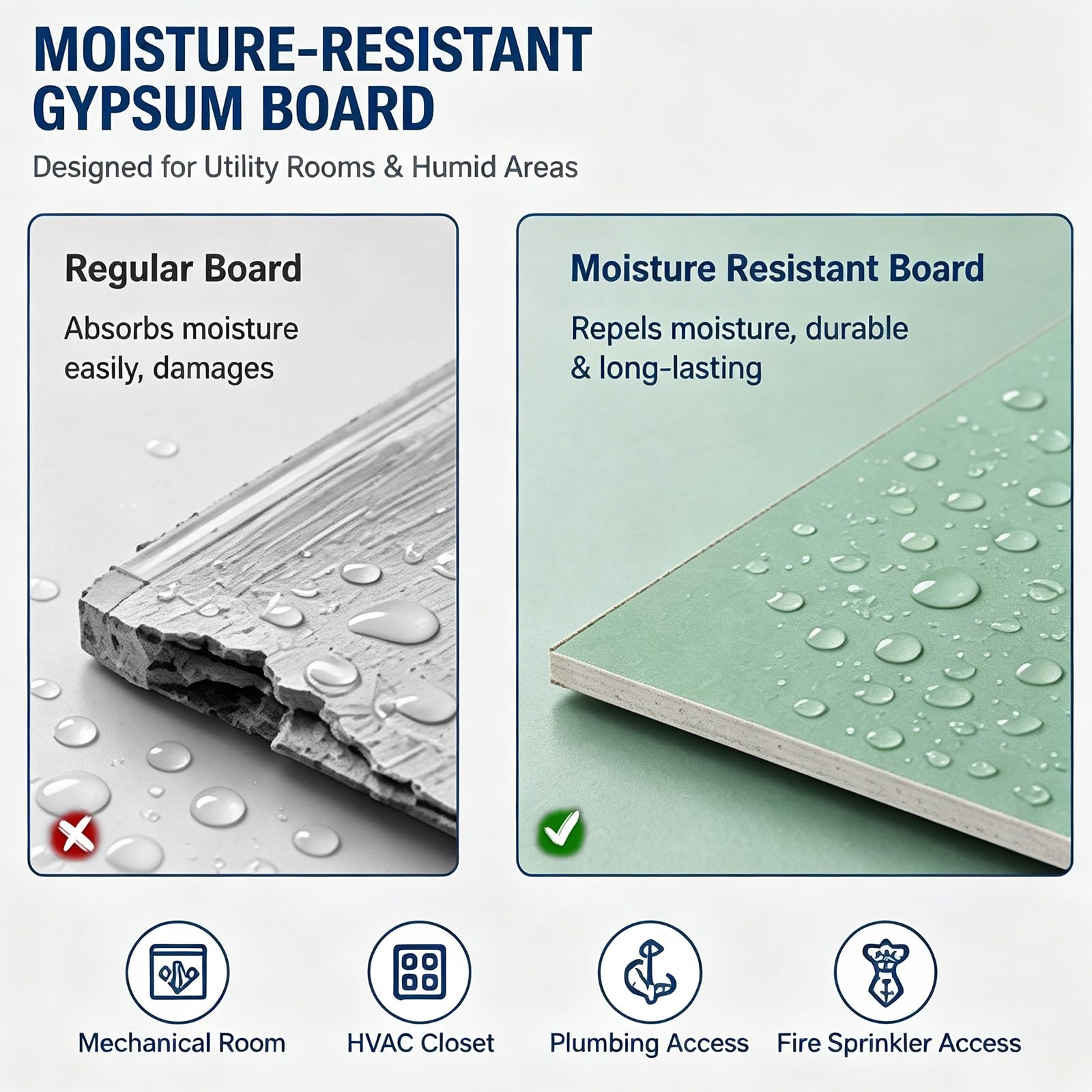 MOISTURE-RESISTANT GYPSUM BOARD

Designed for Utility Rooms & Humid Areas

Regular Board

Absorbs moisture easily, damages

Moisture Resistant Board

Repels moisture, durable & long-lasting

Mechanical Room

HVAC Closet

Plumbing Access

Fire Sprinkler Access